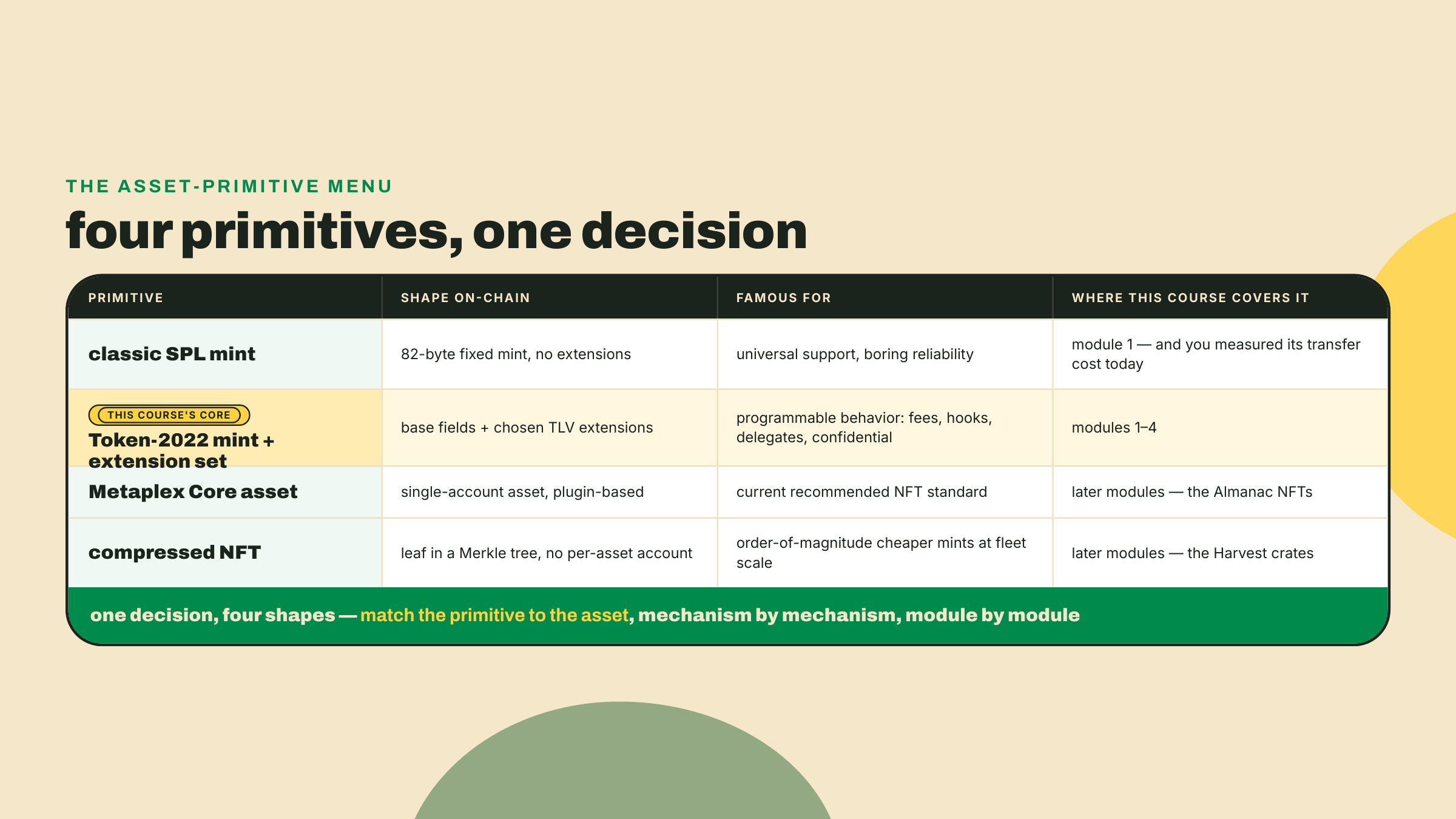 THE ASSET-PRIMITIVE MENU

four primitives, one decision

| PRIMITIVE | SHAPE ON-CHAIN | FAMOUS FOR | WHERE THIS COURSE COVERS IT |
|---|---|---|---|
| classic SPL mint | 82-byte fixed mint, no extensions | universal support, boring reliability | module 1 — and you measured its transfer cost today |
| THIS COURSE'S CORE Token-2022 mint + extension set | base fields + chosen TLV extensions | programmable behavior: fees, hooks, delegates, confidential | modules 1–4 |
| Metaplex Core asset | single-account asset, plugin-based | current recommended NFT standard | later modules — the Almanac NFTs |
| compressed NFT | leaf in a Merkle tree, no per-asset account | order-of-magnitude cheaper mints at fleet scale | later modules — the Harvest crates |

one decision, four shapes — match the primitive to the asset, mechanism by mechanism, module by module